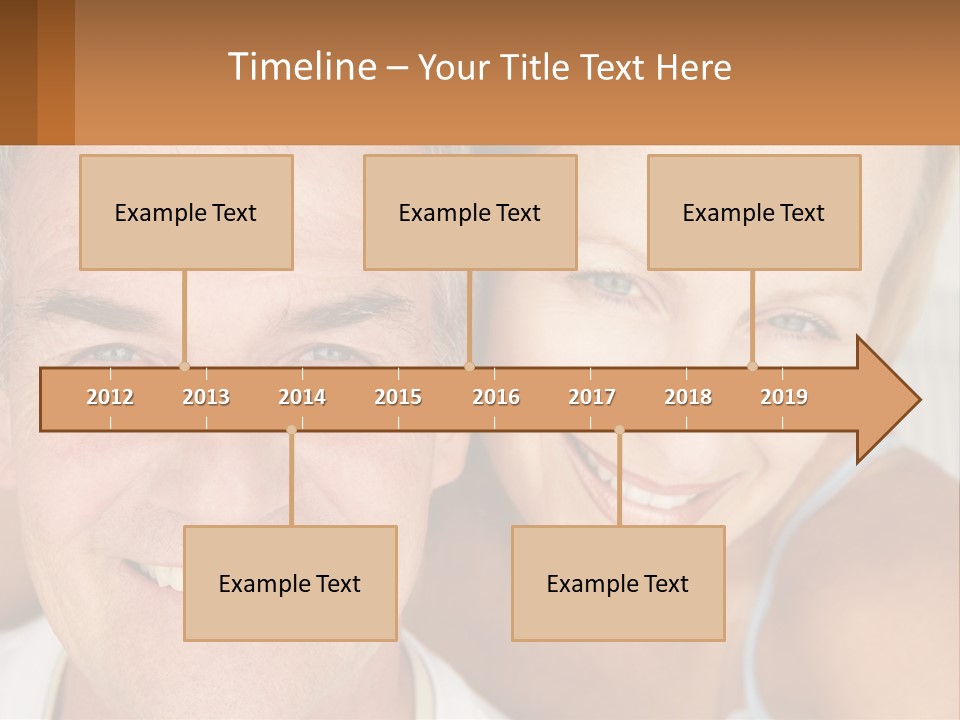 Timeline – Your Title Text Here

Example Text

Example Text

Example Text

2012 2013 2014 2015 2016 2017 2018 2019

Example Text

Example Text